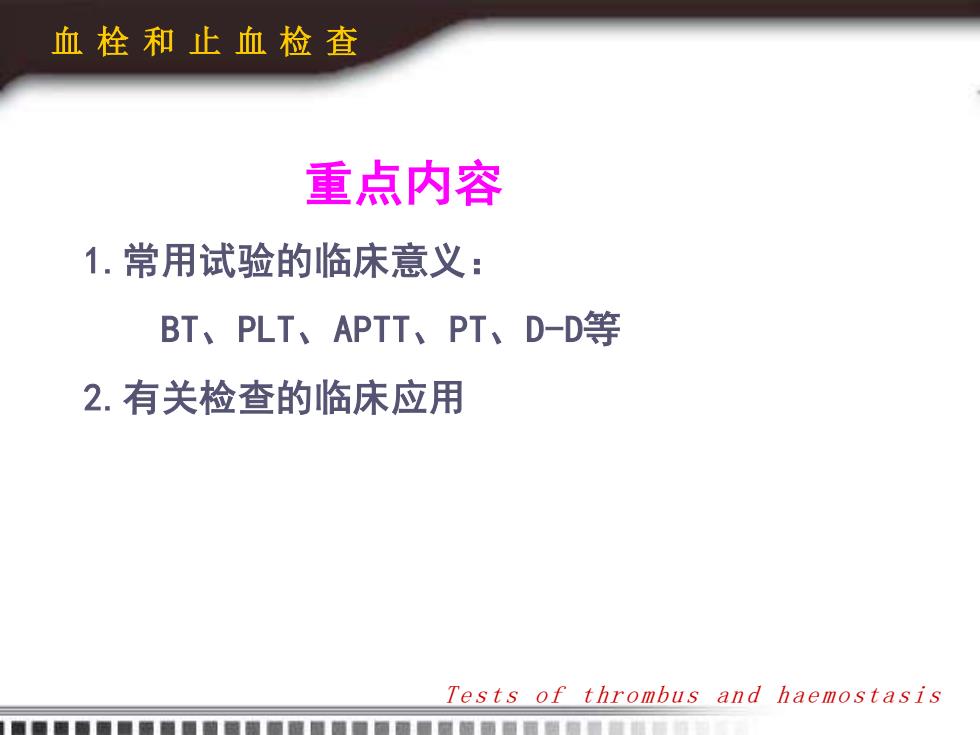 血栓和止血检查

重点内容

1.常用试验的临床意义：

BT、PLT、APTT、PT、D-D等

2.有关检查的临床应用

Tests of thrombus and haemostasis